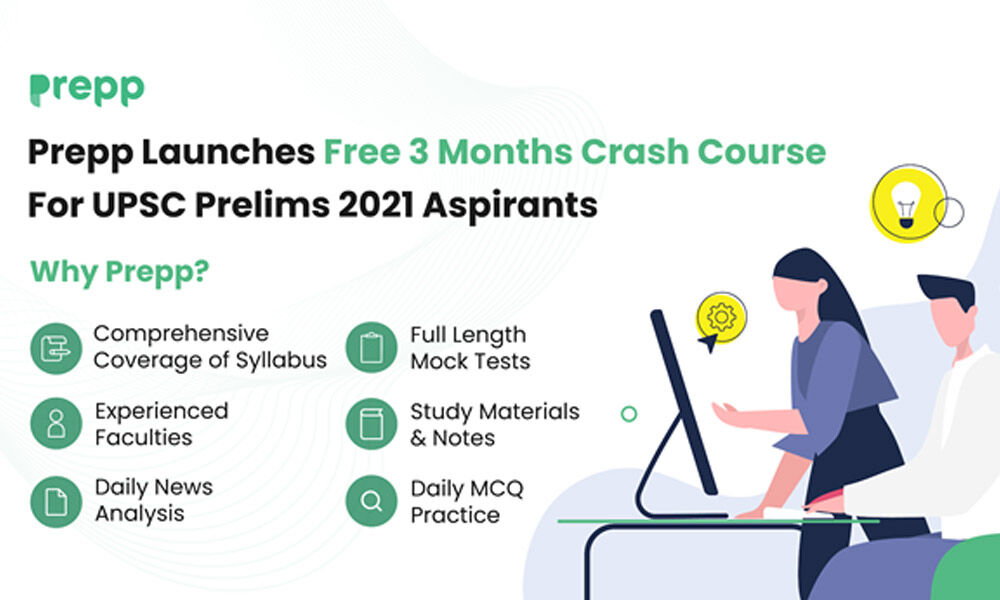 prepp

Prepp Launches Free 3 Months Crash Course For UPSC Prelims 2021 Aspirants

Why Prepp?

Comprehensive Coverage of Syllabus

Experienced Faculties

Daily News Analysis

Full Length Mock Tests

Study Materials & Notes

Daily MCQ Practice